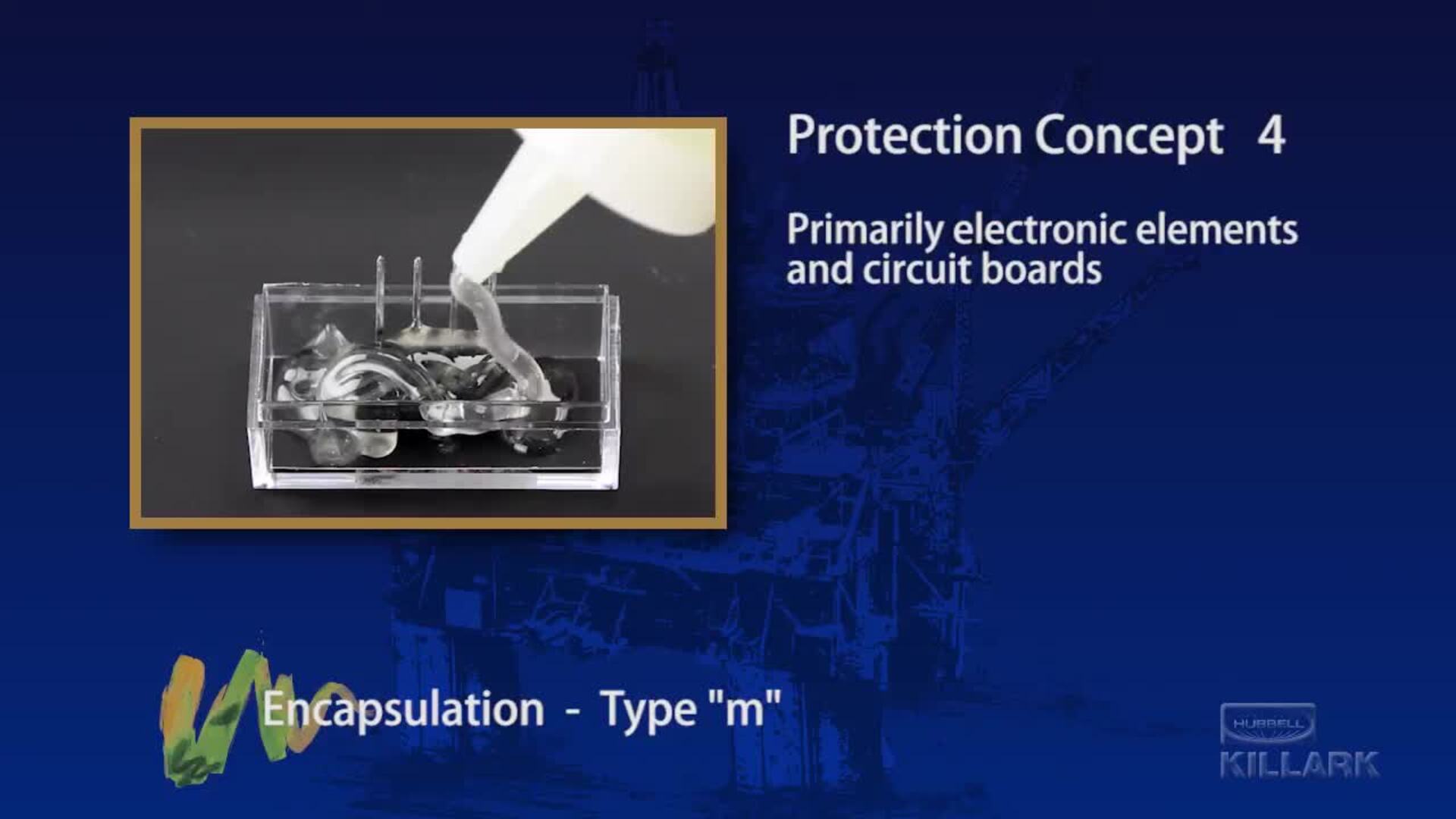 Protection Concept 4

Primarily electronic elements and circuit boards

Encapsulation - Type "m"

HUBBELL
KILLARK